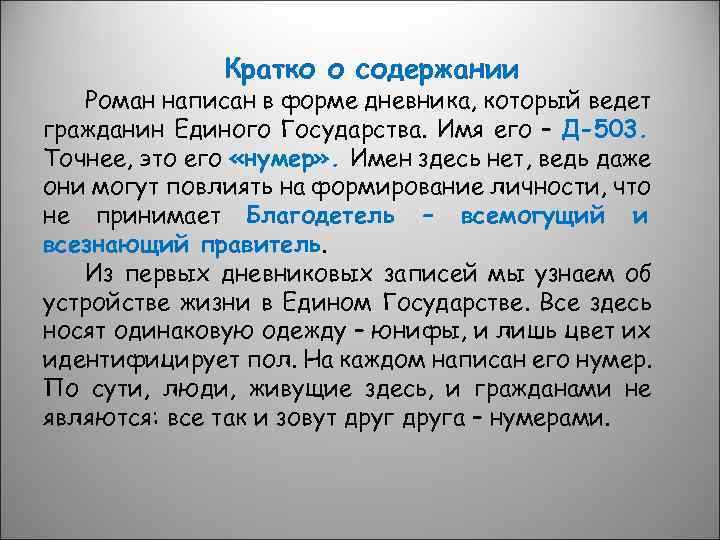 Кратко о содержании

Роман написан в форме дневника, который ведет гражданин Единого Государства. Имя его – Д-503. Точнее, это его «нумер». Имен здесь нет, ведь даже они могут повлиять на формирование личности, что не принимает Благодетель – всемогущий и всезнающий правитель.

Из первых дневниковых записей мы узнаем об устройстве жизни в Едином Государстве. Все здесь носят одинаковую одежду – юнифы, и лишь цвет их идентифицирует пол. На каждом написан его нумер. По сути, люди, живущие здесь, и гражданами не являются: все так и зовут друг друга – нумерами.